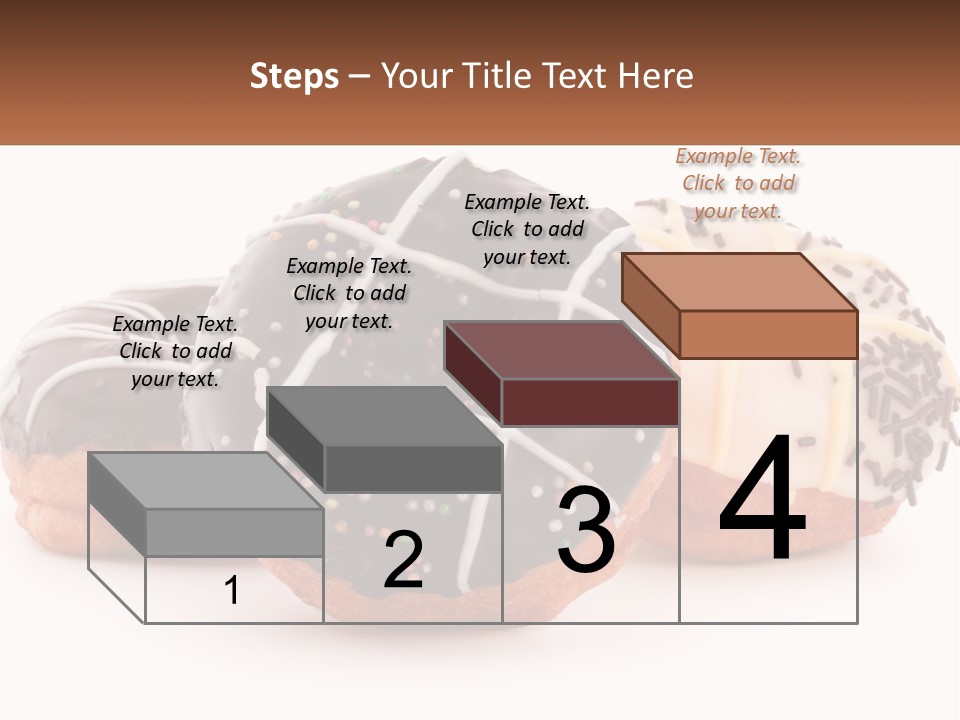 Steps – Your Title Text Here

Example Text. Click to add your text.

Example Text. Click to add your text.

Example Text. Click to add your text.

Example Text. Click to add your text.

1

2

3

4